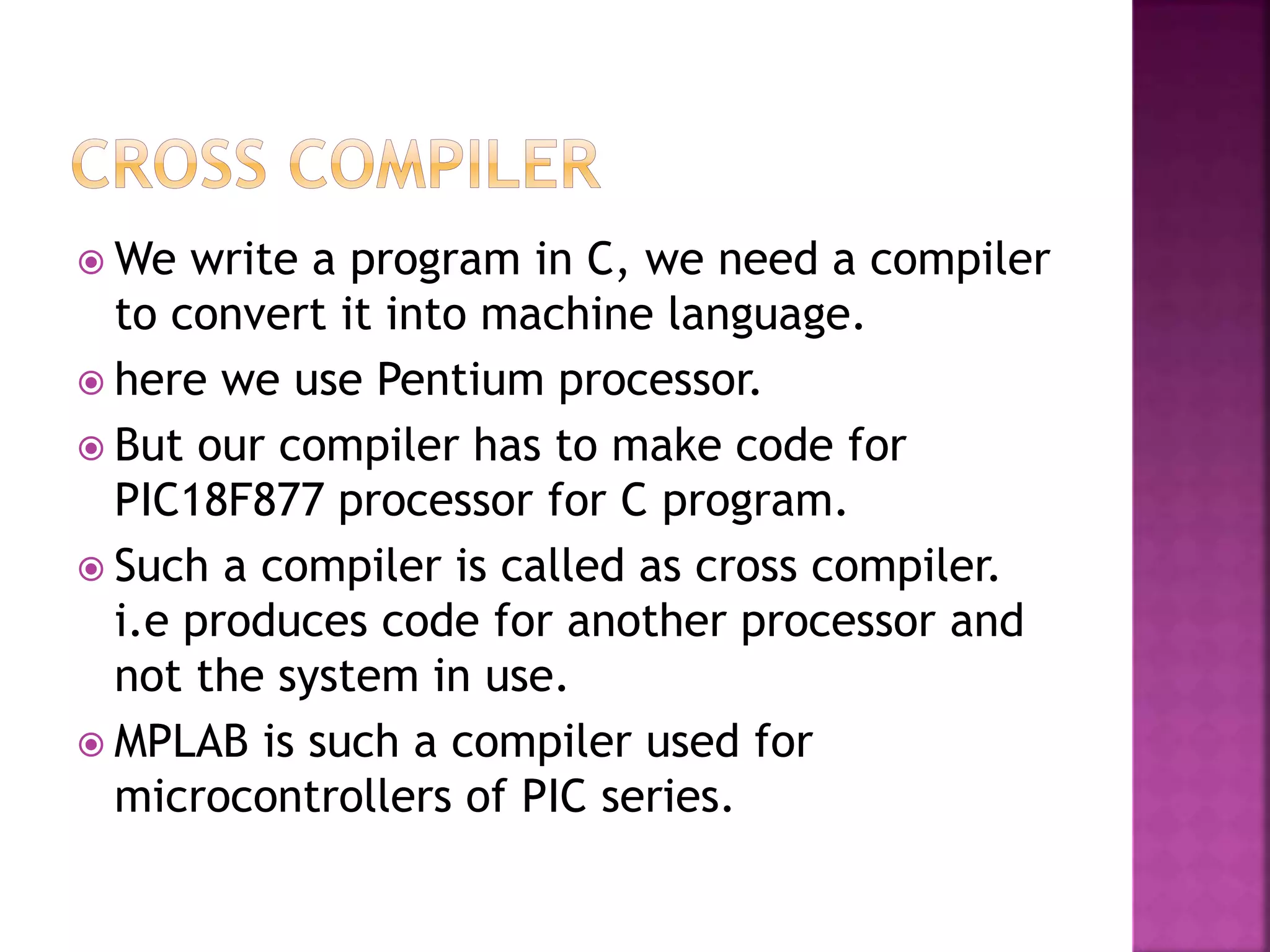 CROSS COMPILER

We write a program in C, we need a compiler to convert it into machine language.

here we use Pentium processor.

But our compiler has to make code for PIC18F877 processor for C program.

Such a compiler is called as cross compiler. i.e produces code for another processor and not the system in use.

MPLAB is such a compiler used for microcontrollers of PIC series.